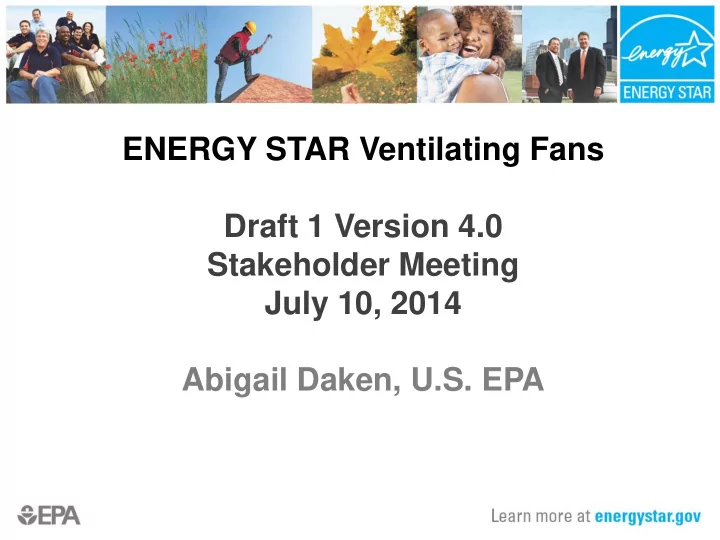 energy
ENERGY STAR

ENERGY STAR Ventilating Fans

Draft 1 Version 4.0
Stakeholder Meeting
July 10, 2014

Abigail Daken, U.S. EPA

EPA

Learn more at energystar.gov